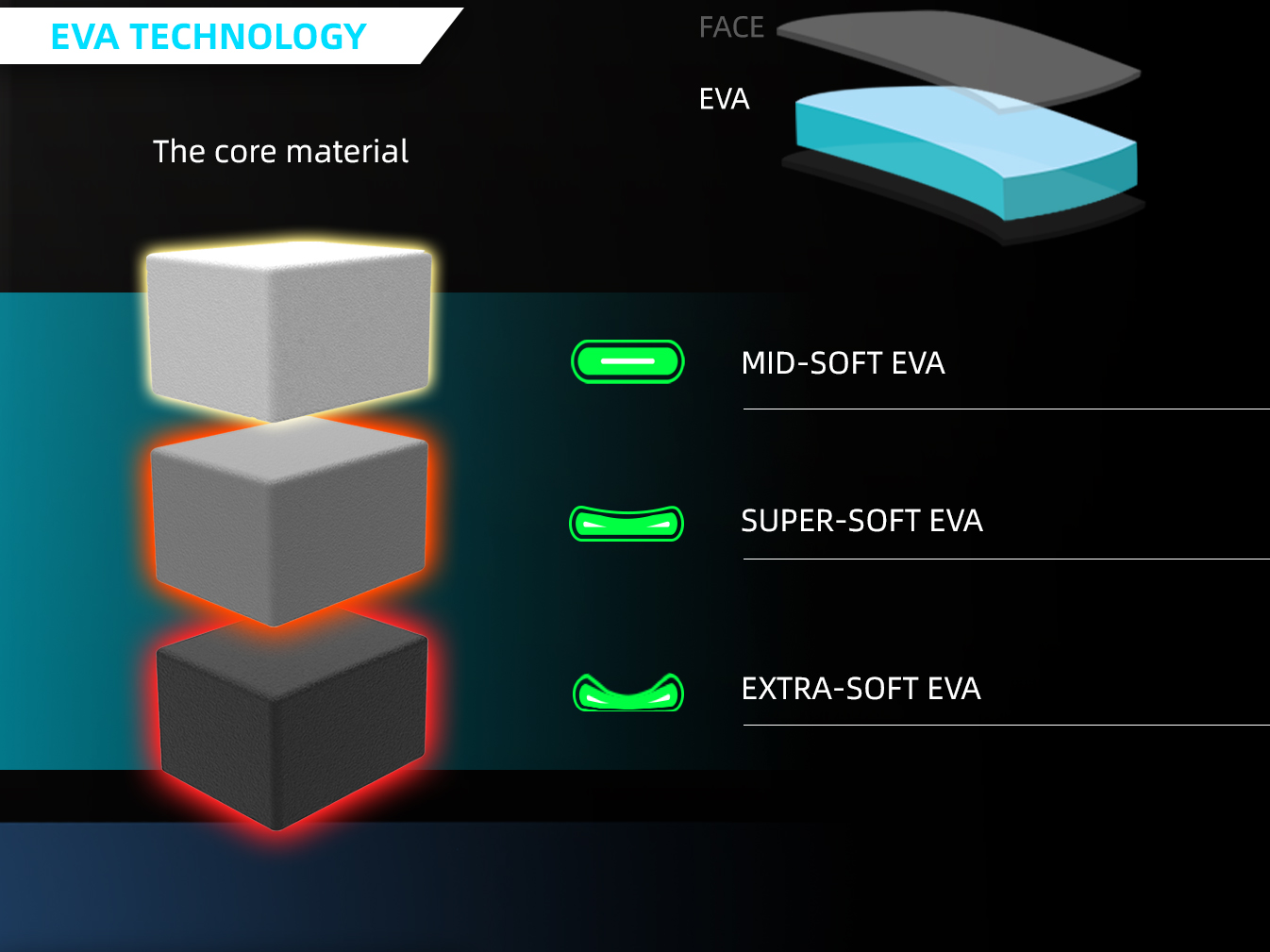 EVA TECHNOLOGY

FACE

EVA

The core material

MID-SOFT EVA

SUPER-SOFT EVA

EXTRA-SOFT EVA